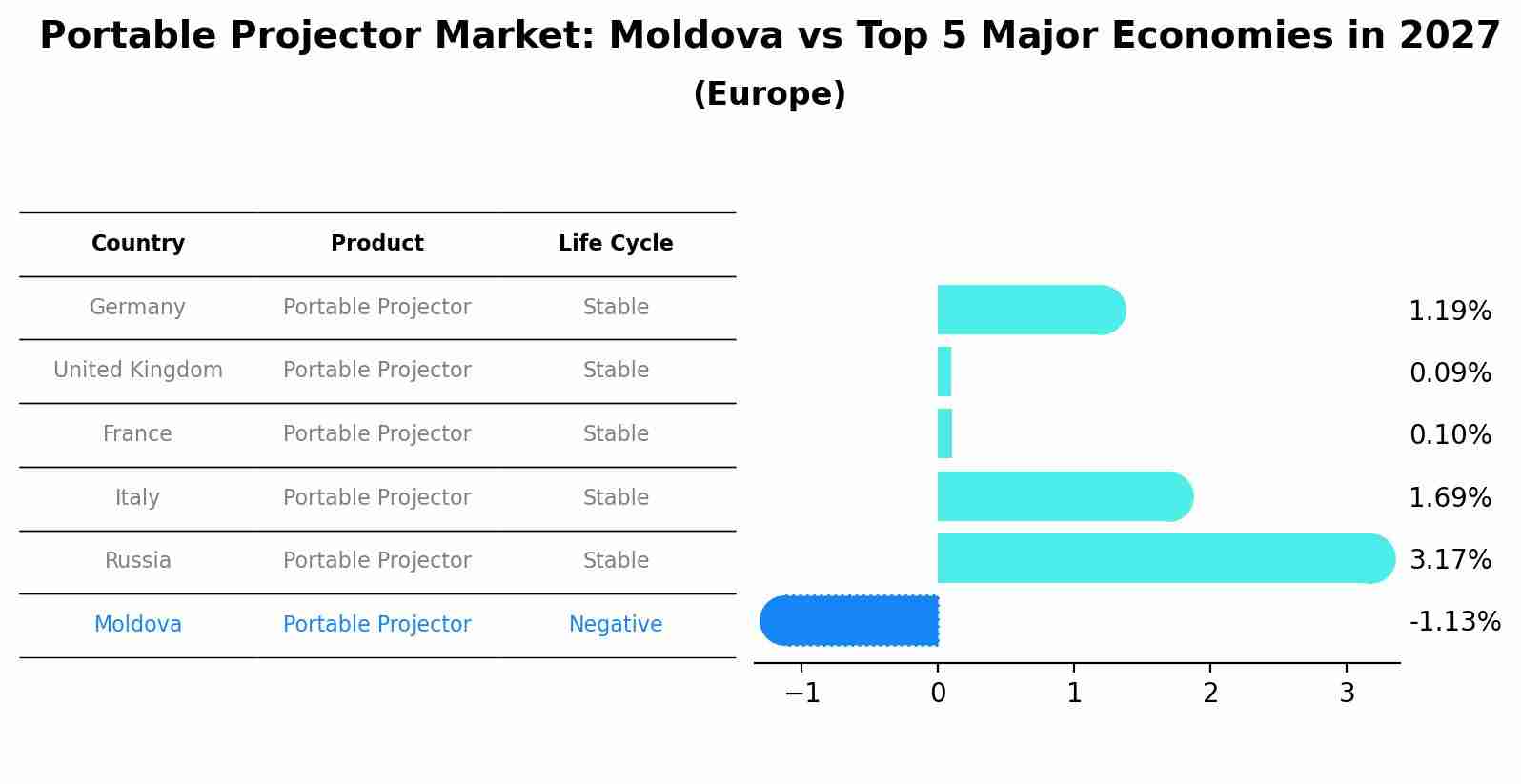 Portable Projector Market: Moldova vs Top 5 Major Economies in 2027
(Europe)

| Country | Product | Life Cycle |
|---|---|---|
| Germany | Portable Projector | Stable |
| United Kingdom | Portable Projector | Stable |
| France | Portable Projector | Stable |
| Italy | Portable Projector | Stable |
| Russia | Portable Projector | Stable |
| Moldova | Portable Projector | Negative |

1.19%
0.09%
0.10%
1.69%
3.17%
-1.13%

−1
0
1
2
3